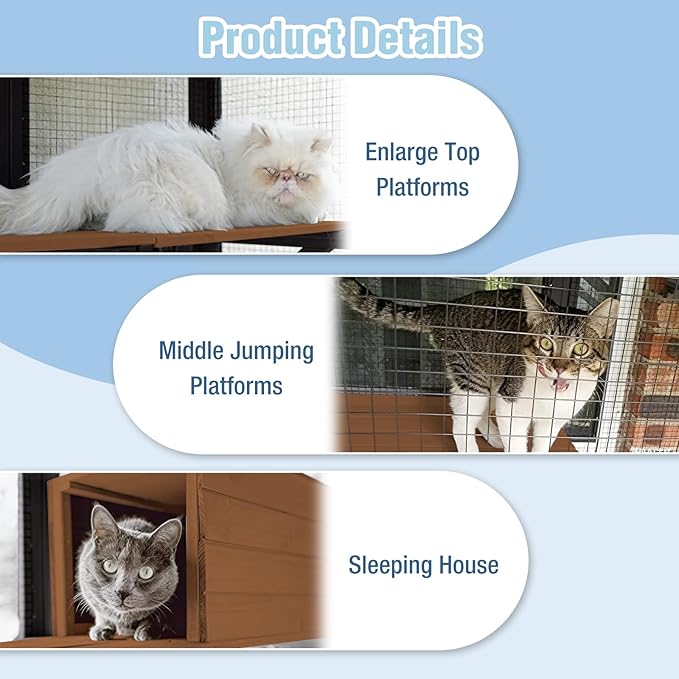 Product Details

Enlarge Top Platforms

Middle Jumping Platforms

Sleeping House